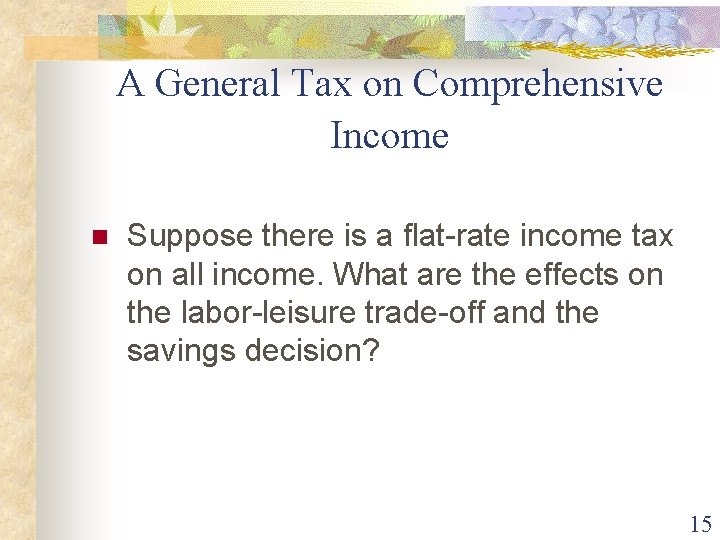 A General Tax on Comprehensive Income

Suppose there is a flat-rate income tax on all income. What are the effects on the labor-leisure trade-off and the savings decision?

15